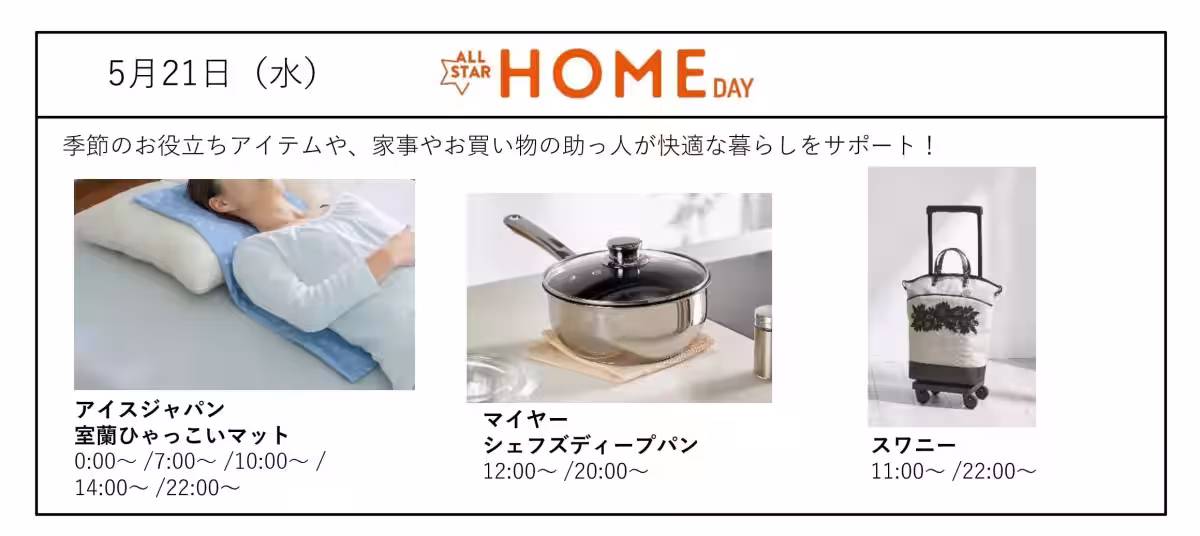 5月21日（水）

ALL STAR HOME DAY

季節のお役立ちアイテムや、家事やお買い物の助っ人が快適な暮らしをサポート！

アイスジャパン
室蘭ひゃっこいマット
0:00～ /7:00～ /10:00～ /
14:00～ /22:00～

マイヤー
シェフズディープパン
12:00～ /20:00～

スワニー
11:00～ /22:00～